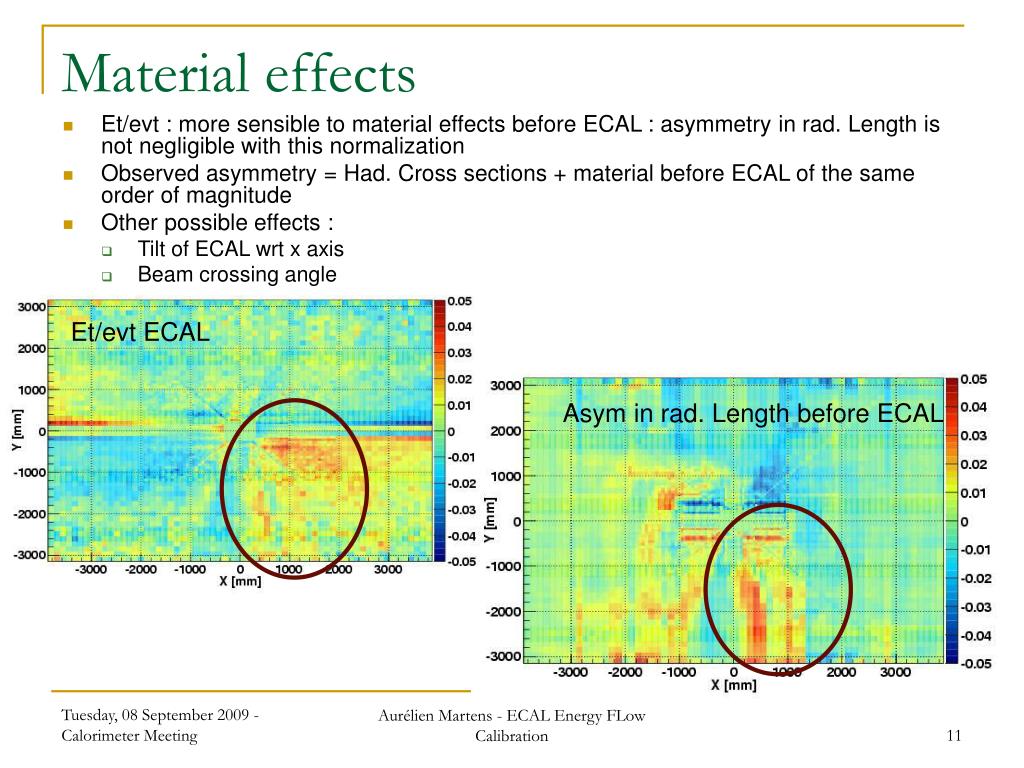 Material effects

Et/evt : more sensible to material effects before ECAL : asymmetry in rad. Length is not negligible with this normalization

Observed asymmetry = Had. Cross sections + material before ECAL of the same order of magnitude

Other possible effects :

Tilt of ECAL wrt x axis

Beam crossing angle

Et/evt ECAL

3000
2000
1000
0
-1000
-2000
-3000
Y [mm]
-3000 -2000 -1000 0 1000 2000 3000
X [mm]
0.05
0.04
0.03
0.02
0.01
0
-0.01
-0.02
-0.03
-0.04
-0.05

Asym in rad. Length before ECAL

3000
2000
1000
0
-1000
-2000
-3000
Y [mm]
-3000 -2000 -1000 0 1000 2000 3000
X [mm]
0.05
0.04
0.03
0.02
0.01
0
-0.01
-0.02
-0.03
-0.04
-0.05

Tuesday, 08 September 2009 - Calorimeter Meeting

Aurélien Martens - ECAL Energy FLow Calibration

11